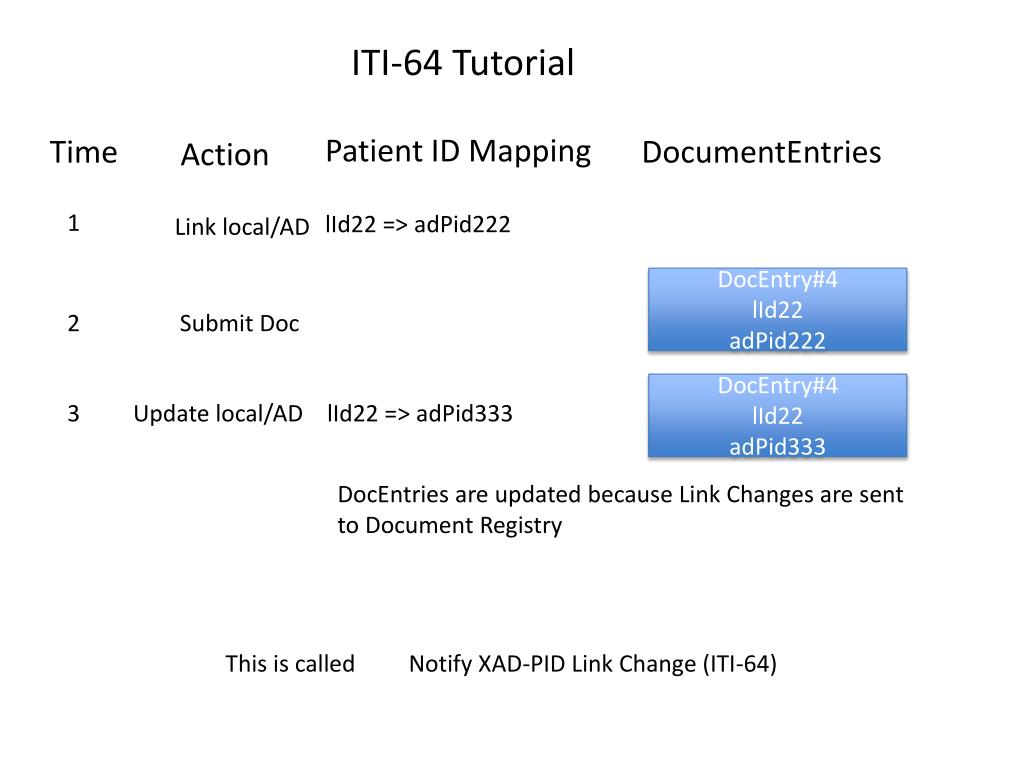 ITI-64 Tutorial

| Time | Action | Patient ID Mapping | DocumentEntries |
|---|---|---|---|
| 1 | Link local/AD | lId22 => adPid222 | |
| 2 | Submit Doc | | DocEntry#4 lId22 adPid222 |
| 3 | Update local/AD | lId22 => adPid333 | DocEntry#4 lId22 adPid333 |

DocEntries are updated because Link Changes are sent to Document Registry

This is called Notify XAD-PID Link Change (ITI-64)